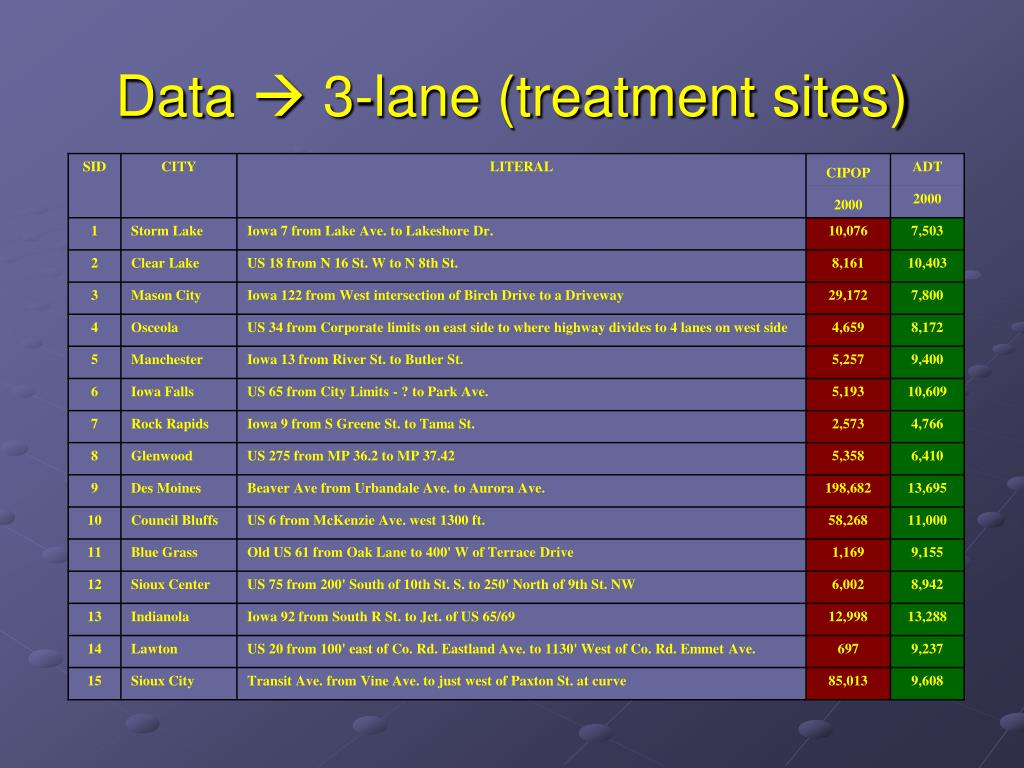 Data → 3-lane (treatment sites)

| SID | CITY | LITERAL | CIPOP 2000 | ADT 2000 |
|---|---|---|---|---|
| 1 | Storm Lake | Iowa 7 from Lake Ave. to Lakeshore Dr. | 10,076 | 7,503 |
| 2 | Clear Lake | US 18 from N 16 St. W to N 8th St. | 8,161 | 10,403 |
| 3 | Mason City | Iowa 122 from West intersection of Birch Drive to a Driveway | 29,172 | 7,800 |
| 4 | Osceola | US 34 from Corporate limits on east side to where highway divides to 4 lanes on west side | 4,659 | 8,172 |
| 5 | Manchester | Iowa 13 from River St. to Butler St. | 5,257 | 9,400 |
| 6 | Iowa Falls | US 65 from City Limits - ? to Park Ave. | 5,193 | 10,609 |
| 7 | Rock Rapids | Iowa 9 from S Greene St. to Tama St. | 2,573 | 4,766 |
| 8 | Glenwood | US 275 from MP 36.2 to MP 37.42 | 5,358 | 6,410 |
| 9 | Des Moines | Beaver Ave from Urbandale Ave. to Aurora Ave. | 198,682 | 13,695 |
| 10 | Council Bluffs | US 6 from McKenzie Ave. west 1300 ft. | 58,268 | 11,000 |
| 11 | Blue Grass | Old US 61 from Oak Lane to 400' W of Terrace Drive | 1,169 | 9,155 |
| 12 | Sioux Center | US 75 from 200' South of 10th St. S. to 250' North of 9th St. NW | 6,002 | 8,942 |
| 13 | Indianola | Iowa 92 from South R St. to Jct. of US 65/69 | 12,998 | 13,288 |
| 14 | Lawton | US 20 from 100' east of Co. Rd. Eastland Ave. to 1130' West of Co. Rd. Emmet Ave. | 697 | 9,237 |
| 15 | Sioux City | Transit Ave. from Vine Ave. to just west of Paxton St. at curve | 85,013 | 9,608 |